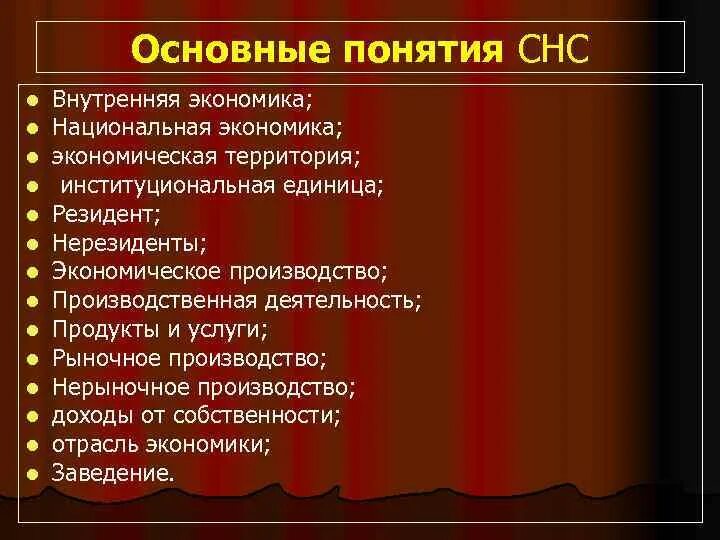 Основные понятия СНС

- Внутренняя экономика;
- Национальная экономика;
- экономическая территория;
- институциональная единица;
- Резидент;
- Нерезиденты;
- Экономическое производство;
- Производственная деятельность;
- Продукты и услуги;
- Рыночное производство;
- Нерыночное производство;
- доходы от собственности;
- отрасль экономики;
- Заведение.